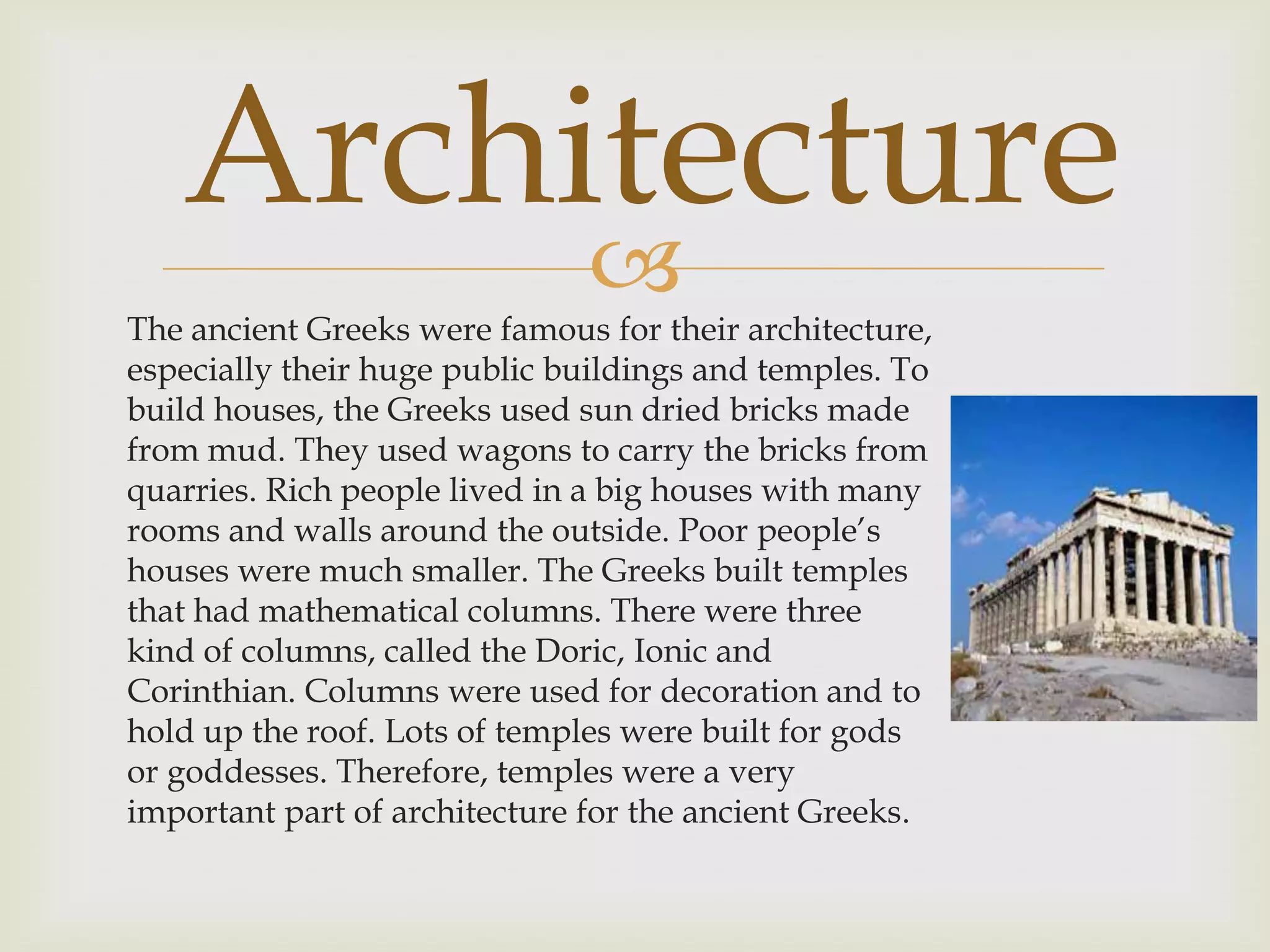 Architecture

The ancient Greeks were famous for their architecture, especially their huge public buildings and temples. To build houses, the Greeks used sun dried bricks made from mud. They used wagons to carry the bricks from quarries. Rich people lived in a big houses with many rooms and walls around the outside. Poor people's houses were much smaller. The Greeks built temples that had mathematical columns. There were three kind of columns, called the Doric, Ionic and Corinthian. Columns were used for decoration and to hold up the roof. Lots of temples were built for gods or goddesses. Therefore, temples were a very important part of architecture for the ancient Greeks.